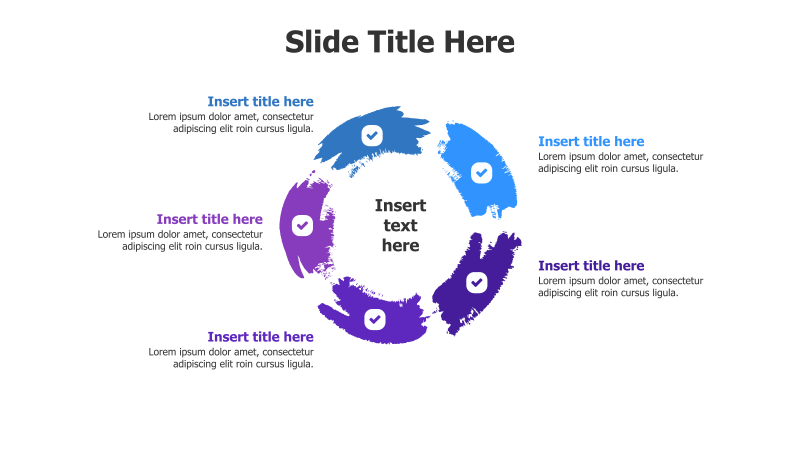 Slide Title Here

Insert title here
Lorem ipsum dolor amet, consectetur adipiscing elit roin cursus ligula.

Insert title here
Lorem ipsum dolor amet, consectetur adipiscing elit roin cursus ligula.

Insert title here
Lorem ipsum dolor amet, consectetur adipiscing elit roin cursus ligula.

Insert text here

Insert title here
Lorem ipsum dolor amet, consectetur adipiscing elit roin cursus ligula.

Insert title here
Lorem ipsum dolor amet, consectetur adipiscing elit roin cursus ligula.